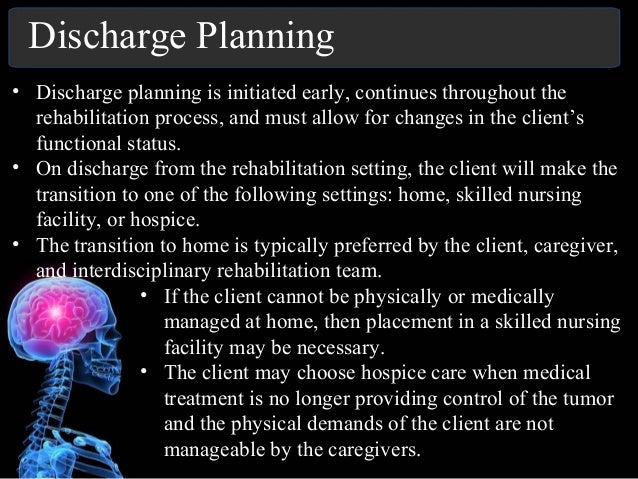 Discharge Planning

• Discharge planning is initiated early, continues throughout the rehabilitation process, and must allow for changes in the client's functional status.
• On discharge from the rehabilitation setting, the client will make the transition to one of the following settings: home, skilled nursing facility, or hospice.
• The transition to home is typically preferred by the client, caregiver, and interdisciplinary rehabilitation team.
• If the client cannot be physically or medically managed at home, then placement in a skilled nursing facility may be necessary.
• The client may choose hospice care when medical treatment is no longer providing control of the tumor and the physical demands of the client are not manageable by the caregivers.